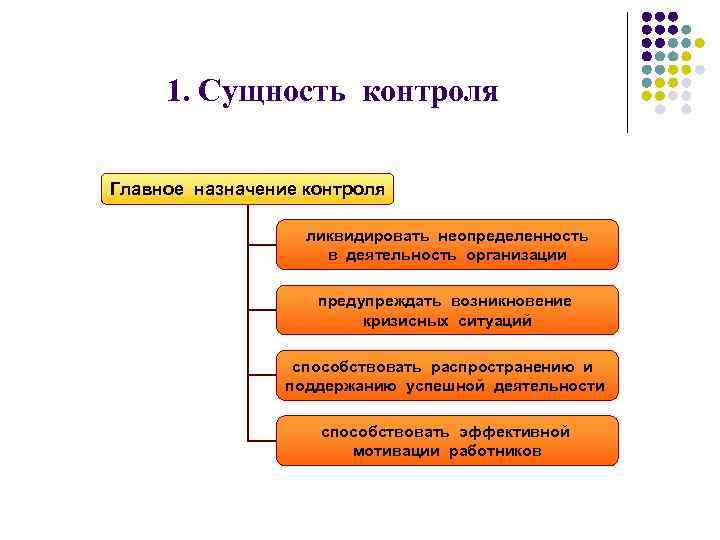 1. Сущность контроля

Главное назначение контроля

ликвидировать неопределенность в деятельность организации

предупреждать возникновение кризисных ситуаций

способствовать распространению и поддержанию успешной деятельности

способствовать эффективной мотивации работников